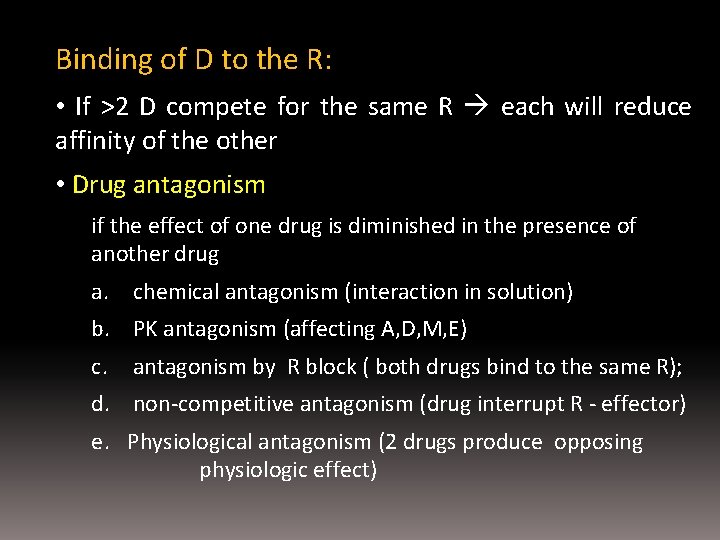 Binding of D to the R:

• If >2 D compete for the same R → each will reduce affinity of the other

• Drug antagonism

if the effect of one drug is diminished in the presence of another drug

a. chemical antagonism (interaction in solution)

b. PK antagonism (affecting A,D,M,E)

c. antagonism by R block ( both drugs bind to the same R);

d. non-competitive antagonism (drug interrupt R - effector)

e. Physiological antagonism (2 drugs produce opposing physiologic effect)